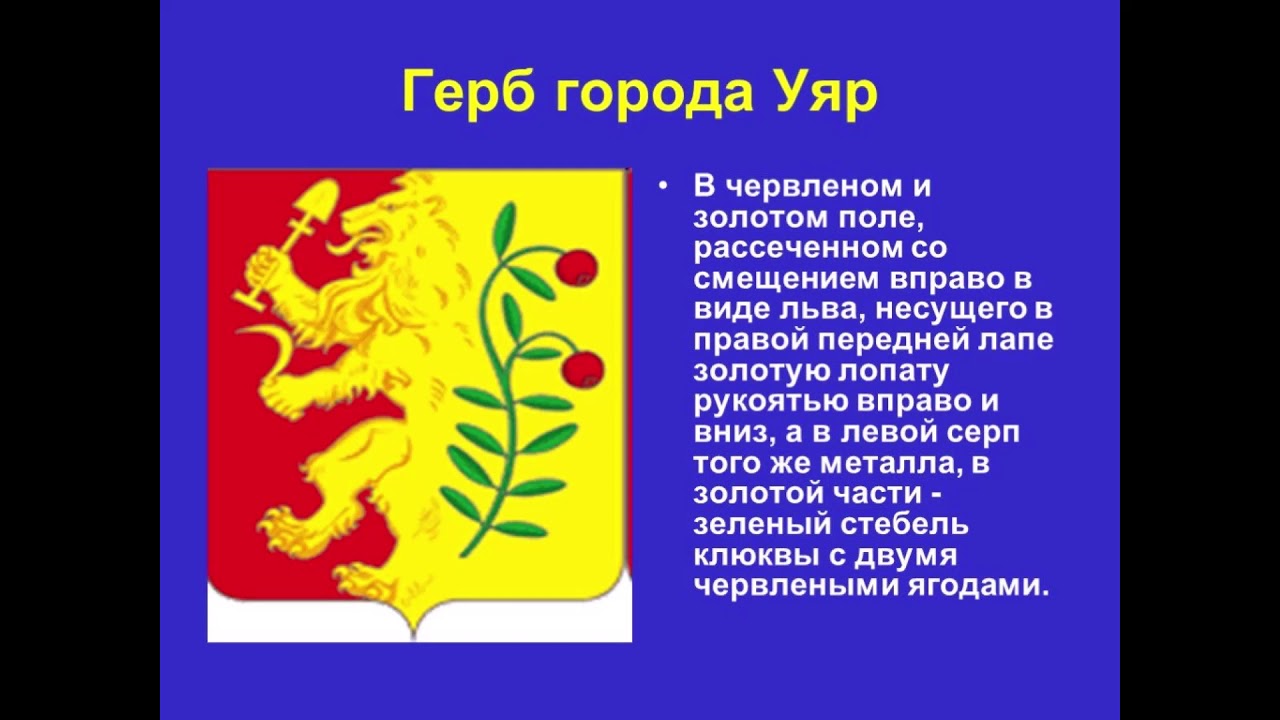 Герб города Уяр

• В червленом и золотом поле, рассеченном со смещением вправо в виде льва, несущего в правой передней лапе золотую лопату рукоятью вправо и вниз, а в левой серп того же металла, в золотой части - зеленый стебель клюквы с двумя червлеными ягодами.